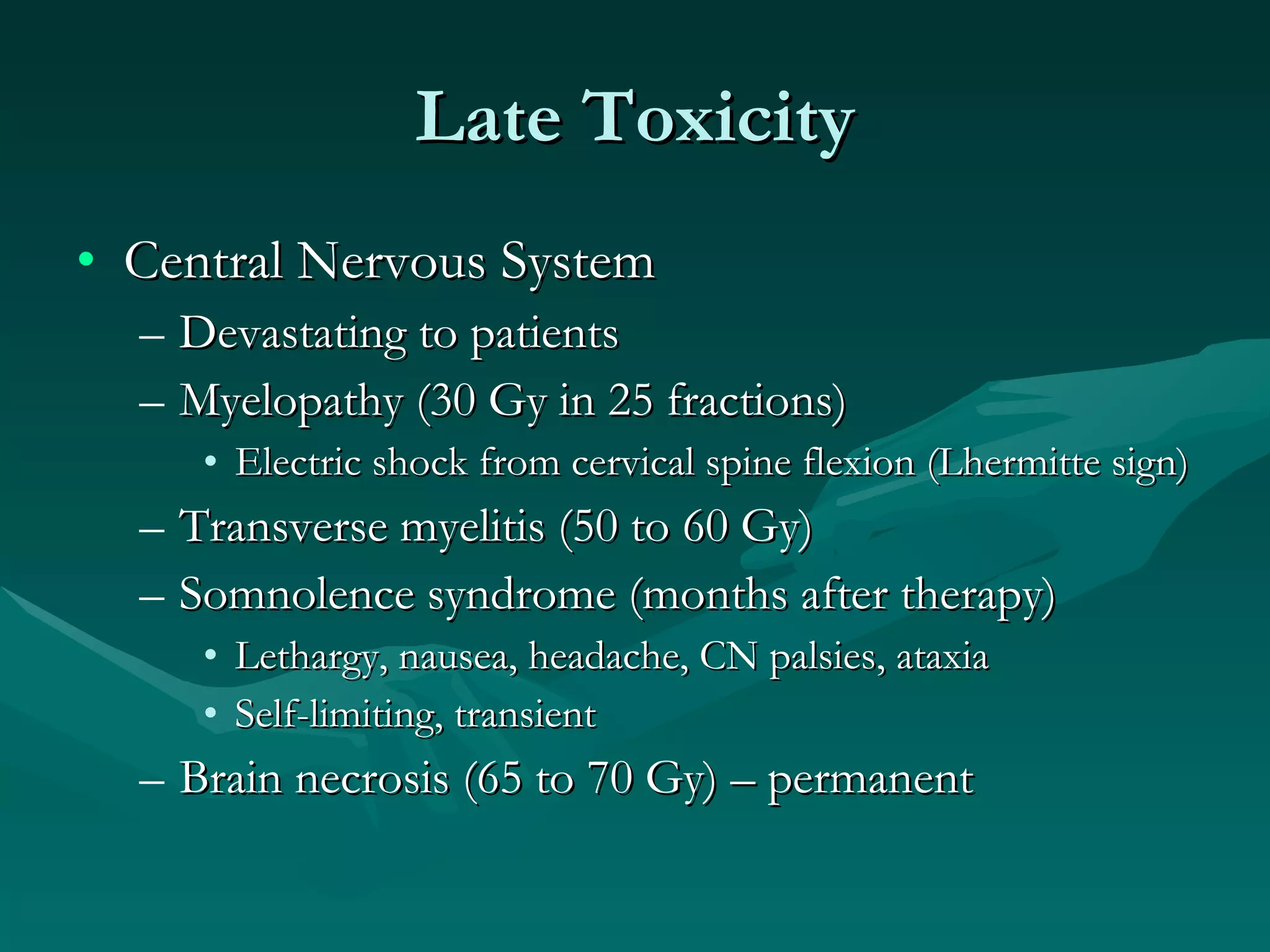 Late Toxicity

• Central Nervous System
– Devastating to patients
– Myelopathy (30 Gy in 25 fractions)
• Electric shock from cervical spine flexion (Lhermitte sign)
– Transverse myelitis (50 to 60 Gy)
– Somnolence syndrome (months after therapy)
• Lethargy, nausea, headache, CN palsies, ataxia
• Self-limiting, transient
– Brain necrosis (65 to 70 Gy) – permanent